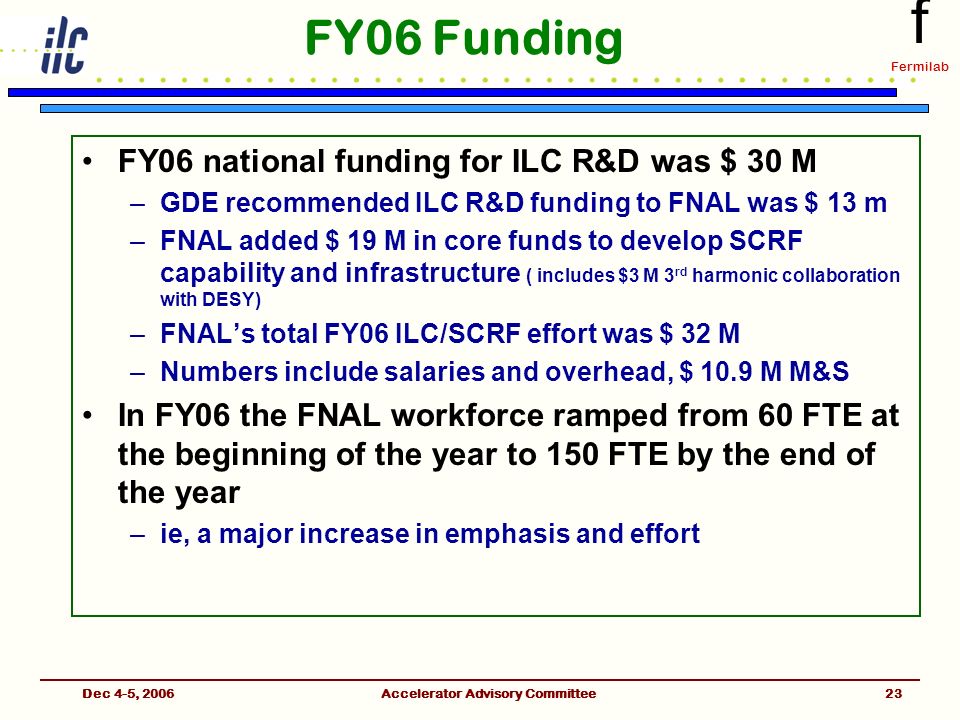 ilc

FY06 Funding

f
Fermilab

• FY06 national funding for ILC R&D was \$ 30 M
– GDE recommended ILC R&D funding to FNAL was \$ 13 m
– FNAL added \$ 19 M in core funds to develop SCRF capability and infrastructure ( includes \$3 M 3$^{rd}$ harmonic collaboration with DESY)
– FNAL's total FY06 ILC/SCRF effort was \$ 32 M
– Numbers include salaries and overhead, \$ 10.9 M M&S

• In FY06 the FNAL workforce ramped from 60 FTE at the beginning of the year to 150 FTE by the end of the year
– ie, a major increase in emphasis and effort

Dec 4-5, 2006    Accelerator Advisory Committee    23